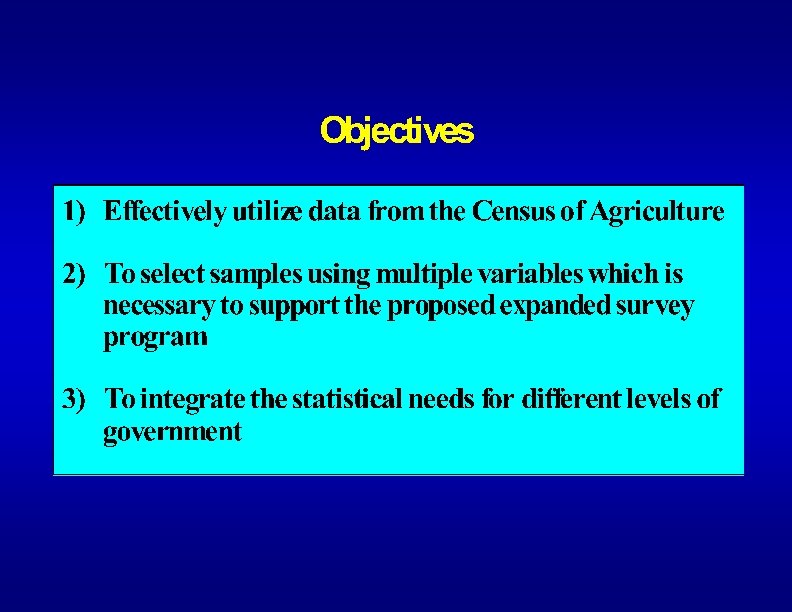 Objectives

1) Effectively utilize data from the Census of Agriculture

2) To select samples using multiple variables which is necessary to support the proposed expanded survey program

3) To integrate the statistical needs for different levels of government